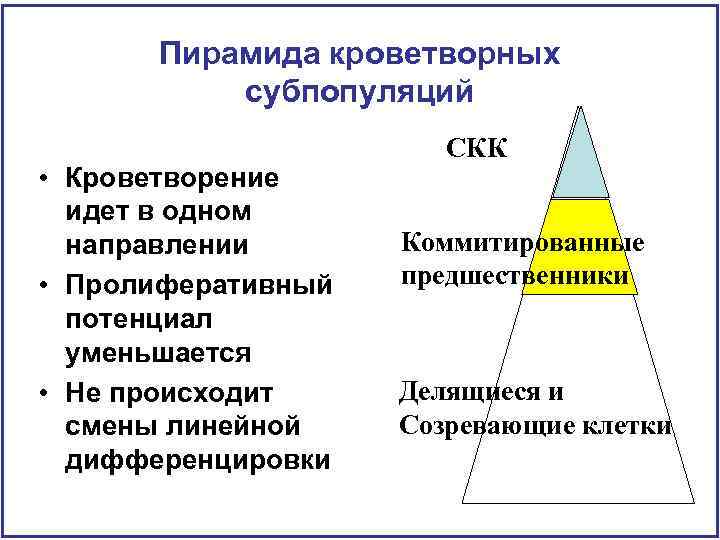 Пирамида кроветворных субпопуляций

• Кроветворение идет в одном направлении
• Пролиферативный потенциал уменьшается
• Не происходит смены линейной дифференцировки

СКК

Коммитированные предшественники

Делящиеся и Созревающие клетки